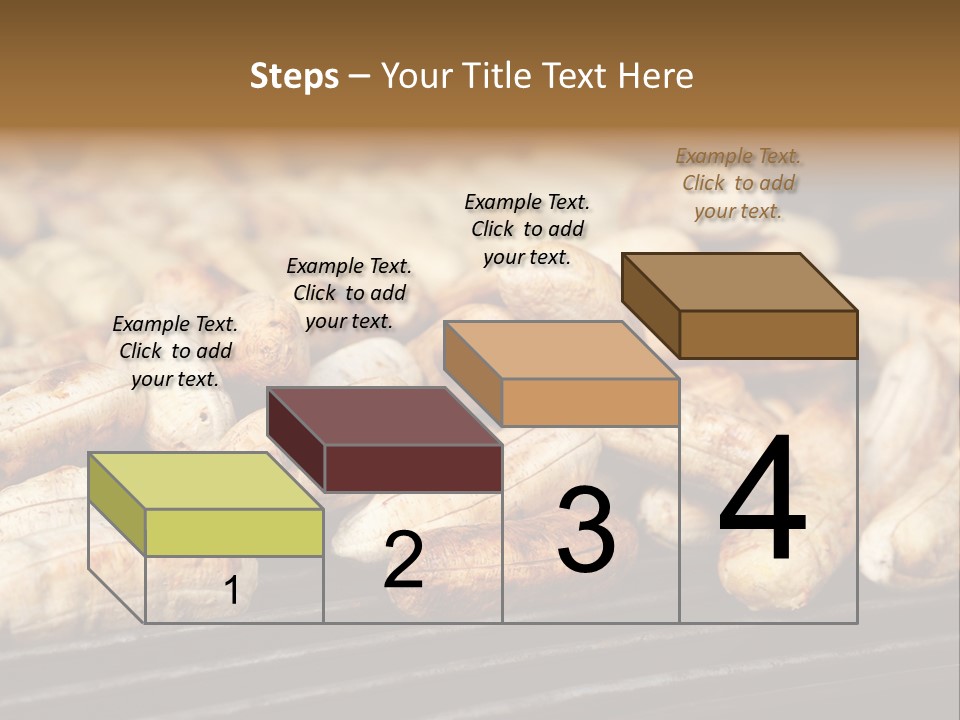 Steps – Your Title Text Here

Example Text. Click to add your text.

Example Text. Click to add your text.

Example Text. Click to add your text.

Example Text. Click to add your text.

1

2

3

4